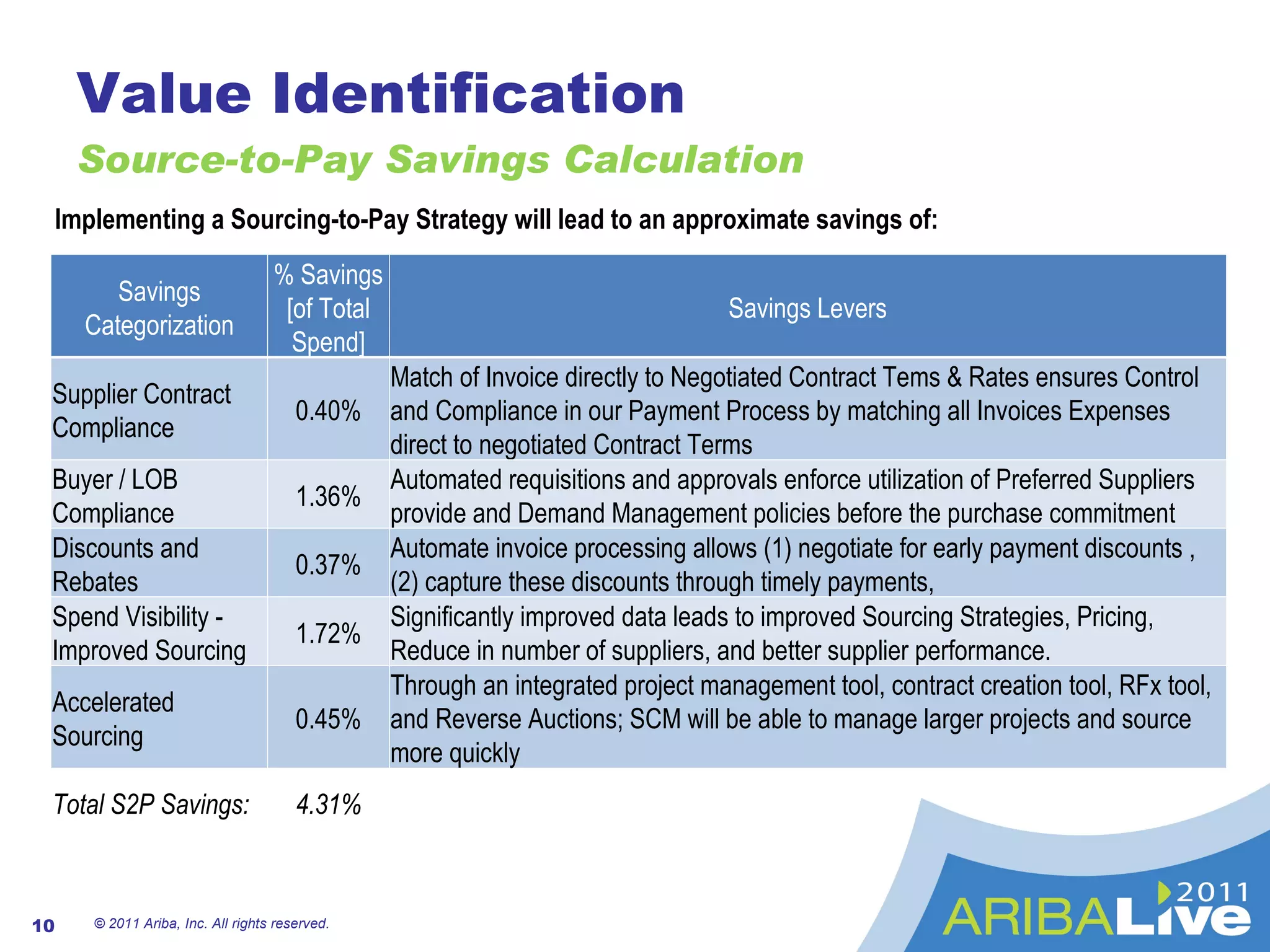 Value Identification

Source-to-Pay Savings Calculation

Implementing a Sourcing-to-Pay Strategy will lead to an approximate savings of:

| Savings Categorization | % Savings [of Total Spend] | Savings Levers |
|---|---|---|
| Supplier Contract Compliance | 0.40% | Match of Invoice directly to Negotiated Contract Tems & Rates ensures Control and Compliance in our Payment Process by matching all Invoices Expenses direct to negotiated Contract Terms |
| Buyer / LOB Compliance | 1.36% | Automated requisitions and approvals enforce utilization of Preferred Suppliers provide and Demand Management policies before the purchase commitment |
| Discounts and Rebates | 0.37% | Automate invoice processing allows (1) negotiate for early payment discounts , (2) capture these discounts through timely payments, |
| Spend Visibility - Improved Sourcing | 1.72% | Significantly improved data leads to improved Sourcing Strategies, Pricing, Reduce in number of suppliers, and better supplier performance. |
| Accelerated Sourcing | 0.45% | Through an integrated project management tool, contract creation tool, RFx tool, and Reverse Auctions; SCM will be able to manage larger projects and source more quickly |

Total S2P Savings: 4.31%

10 © 2011 Ariba, Inc. All rights reserved.

2011 ARIBALive